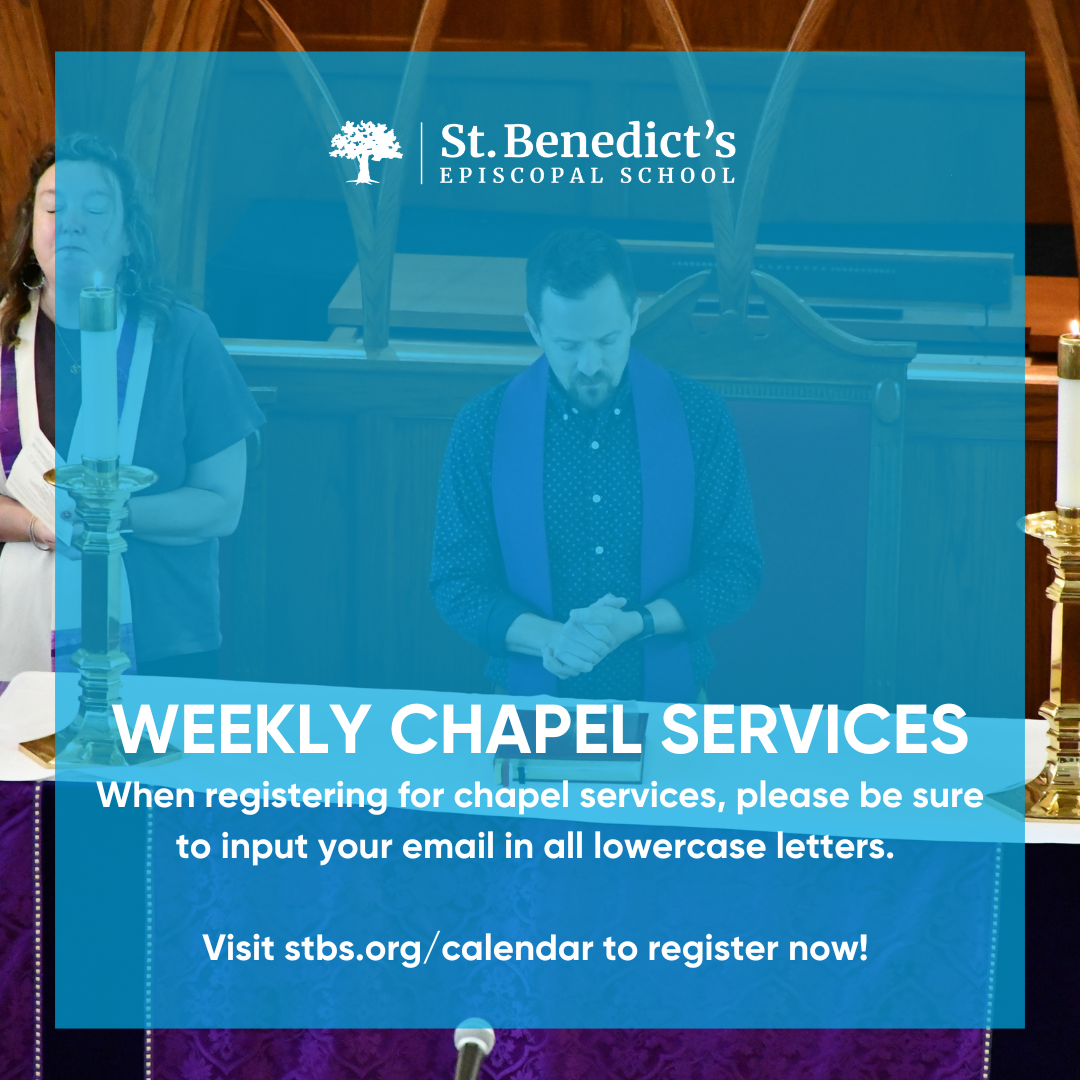 St. Benedict's
EPISCOPAL SCHOOL

WEEKLY CHAPEL SERVICES

When registering for chapel services, please be sure to input your email in all lowercase letters.

Visit stbs.org/calendar to register now!